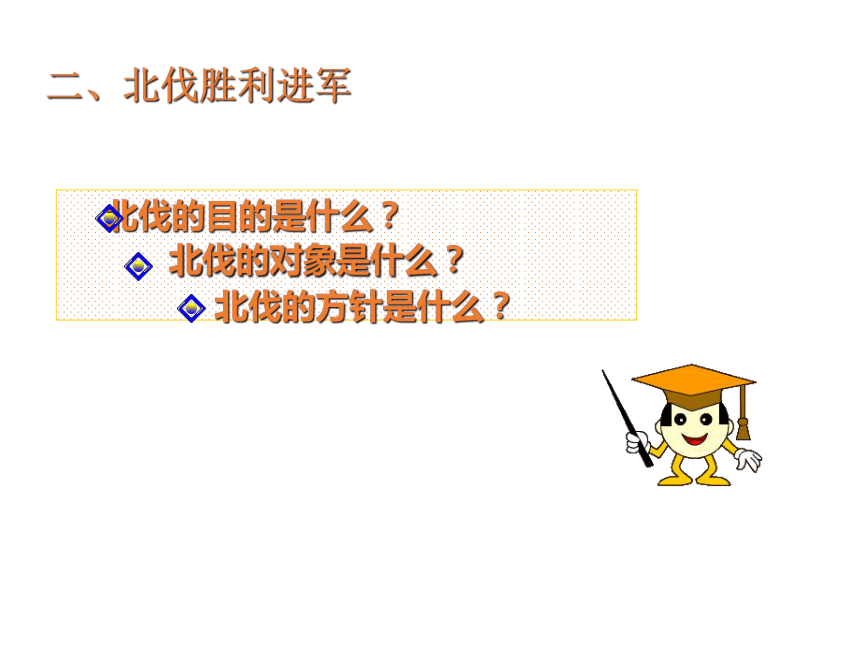 二、北伐胜利进军

北伐的目的是什么？
北伐的对象是什么？
北伐的方针是什么？